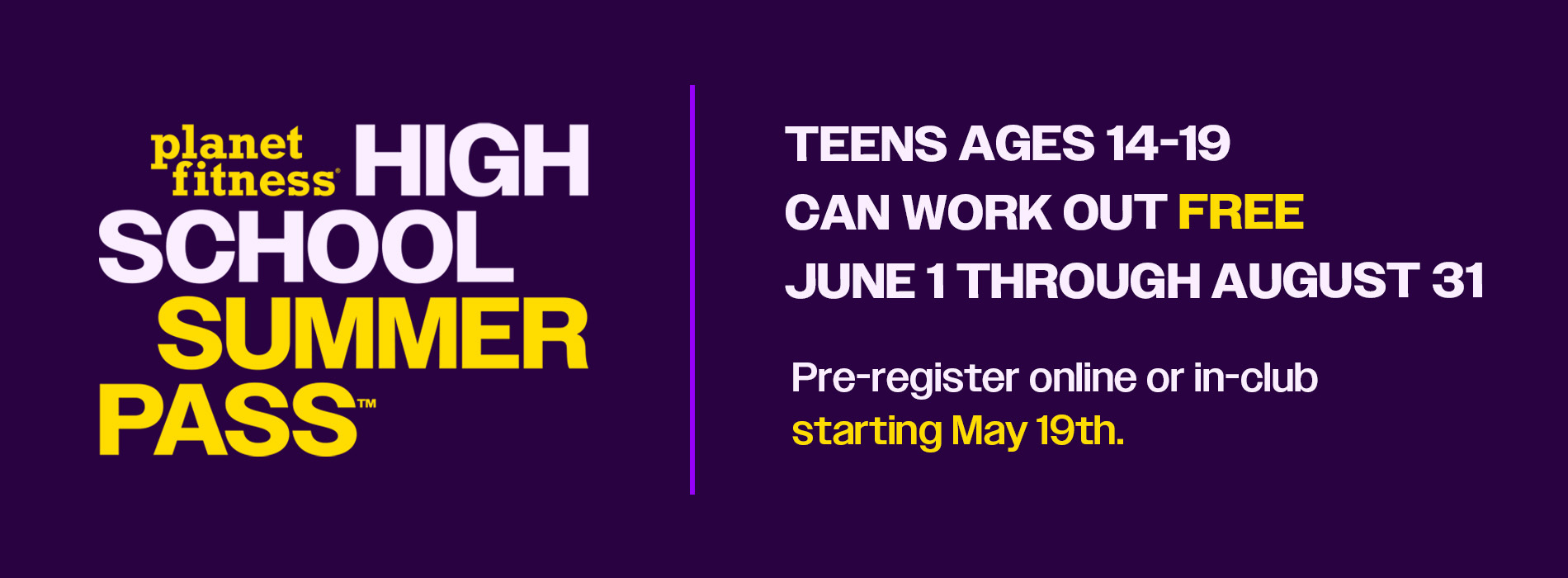 planet fitness® HIGH SCHOOL SUMMER PASS™

TEENS AGES 14-19
CAN WORK OUT FREE
JUNE 1 THROUGH AUGUST 31

Pre-register online or in-club starting May 19th.